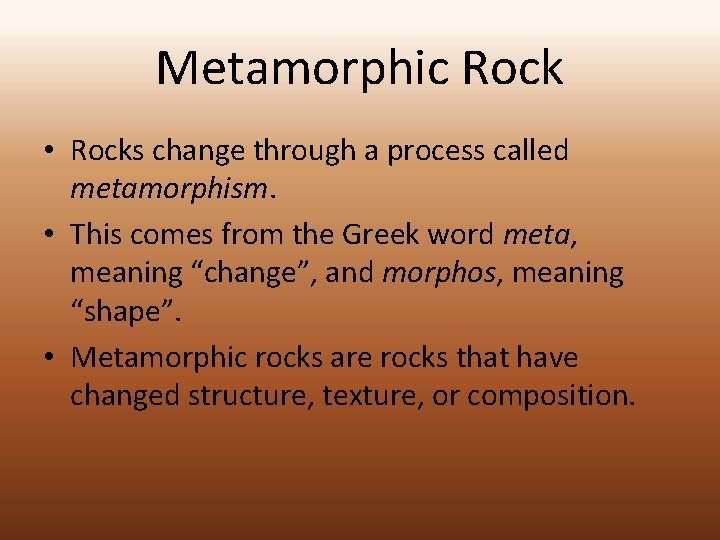 Metamorphic Rock

• Rocks change through a process called metamorphism.

• This comes from the Greek word meta, meaning “change”, and morphos, meaning “shape”.

• Metamorphic rocks are rocks that have changed structure, texture, or composition.